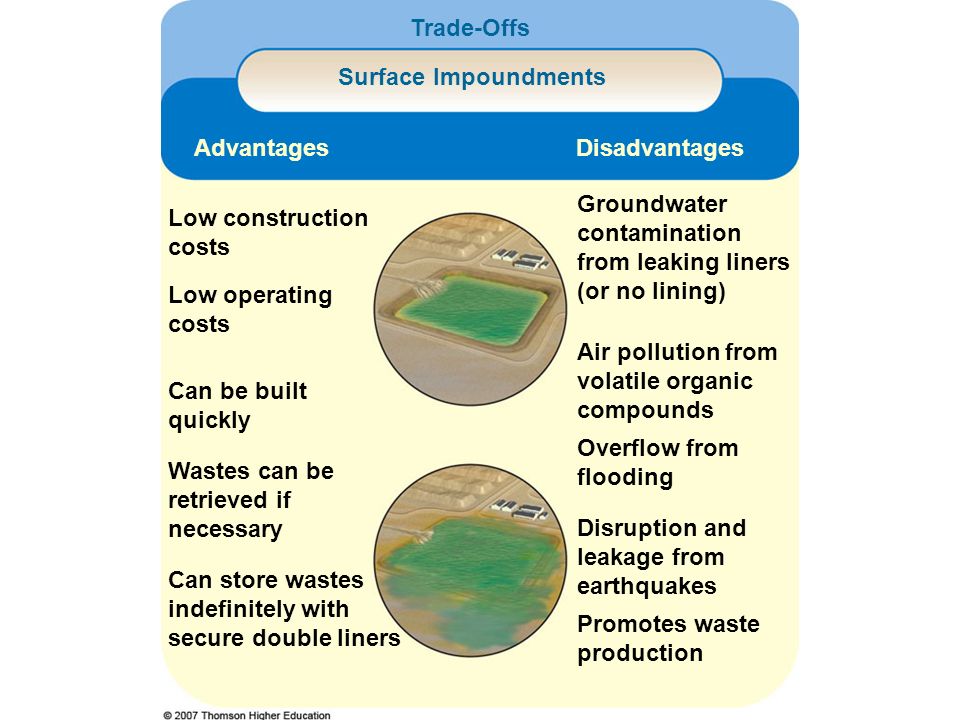 Trade-Offs

Surface Impoundments

Advantages

Low construction costs

Low operating costs

Can be built quickly

Wastes can be retrieved if necessary

Can store wastes indefinitely with secure double liners

Disadvantages

Groundwater contamination from leaking liners (or no lining)

Air pollution from volatile organic compounds

Overflow from flooding

Disruption and leakage from earthquakes

Promotes waste production

© 2007 Thomson Higher Education